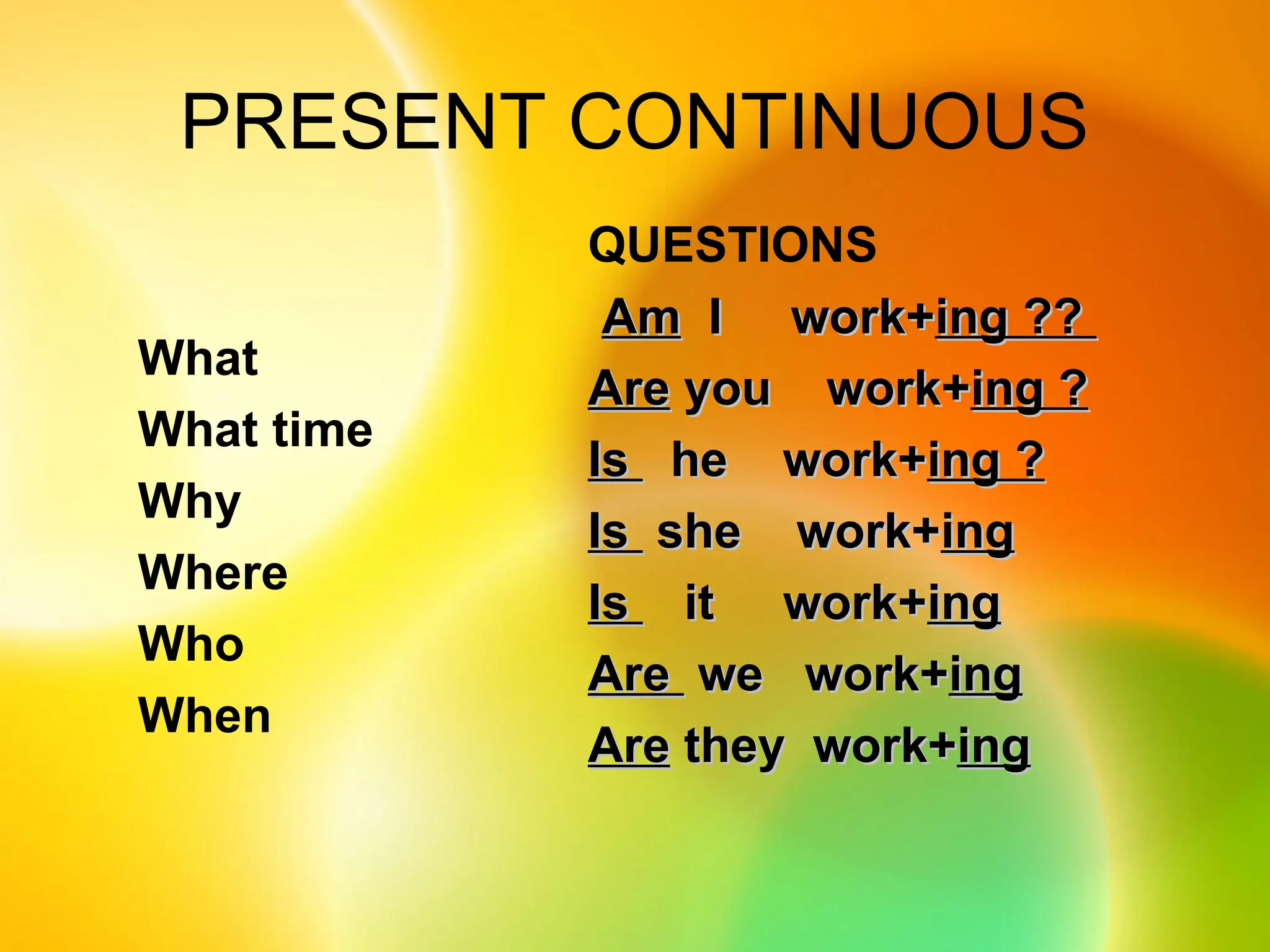 PRESENT CONTINUOUS

What
What time
Why
Where
Who
When

QUESTIONS
Am I work+ing ??
Are you work+ing ?
Is he work+ing ?
Is she work+ing
Is it work+ing
Are we work+ing
Are they work+ing